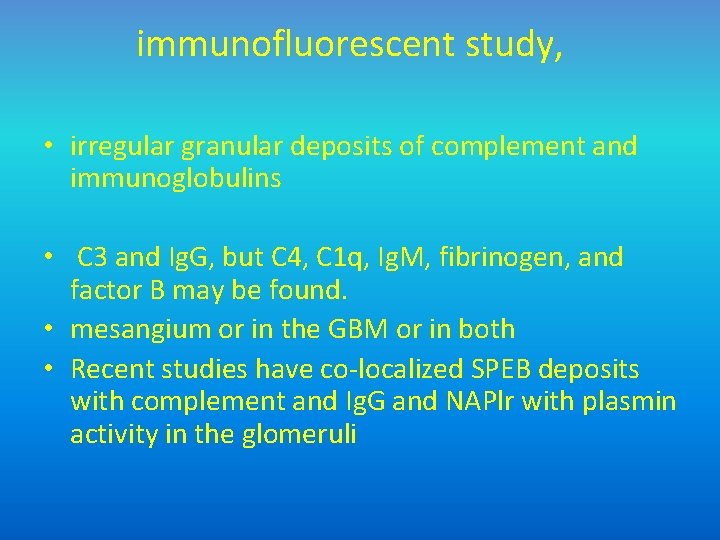 immunofluorescent study,

• irregular granular deposits of complement and immunoglobulins

• C3 and IgG, but C4, C1q, IgM, fibrinogen, and factor B may be found.

• mesangium or in the GBM or in both

• Recent studies have co-localized SPEB deposits with complement and IgG and NAPlr with plasmin activity in the glomeruli